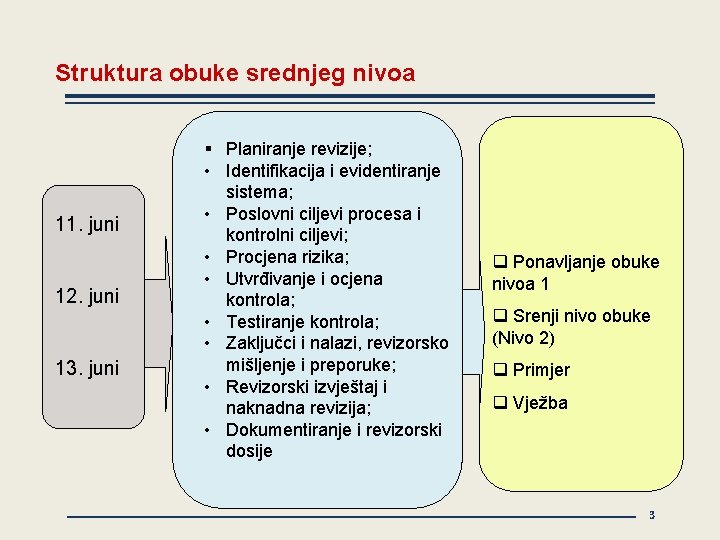 Struktura obuke srednjeg nivoa

11. juni

12. juni

13. juni

▪ Planiranje revizije;
• Identifikacija i evidentiranje sistema;
• Poslovni ciljevi procesa i kontrolni ciljevi;
• Procjena rizika;
• Utvrđivanje i ocjena kontrola;
• Testiranje kontrola;
• Zaključci i nalazi, revizorsko mišljenje i preporuke;
• Revizorski izvještaj i naknadna revizija;
• Dokumentiranje i revizorski dosije

❑ Ponavljanje obuke nivoa 1
❑ Srenji nivo obuke (Nivo 2)
❑ Primjer
❑ Vježba

3